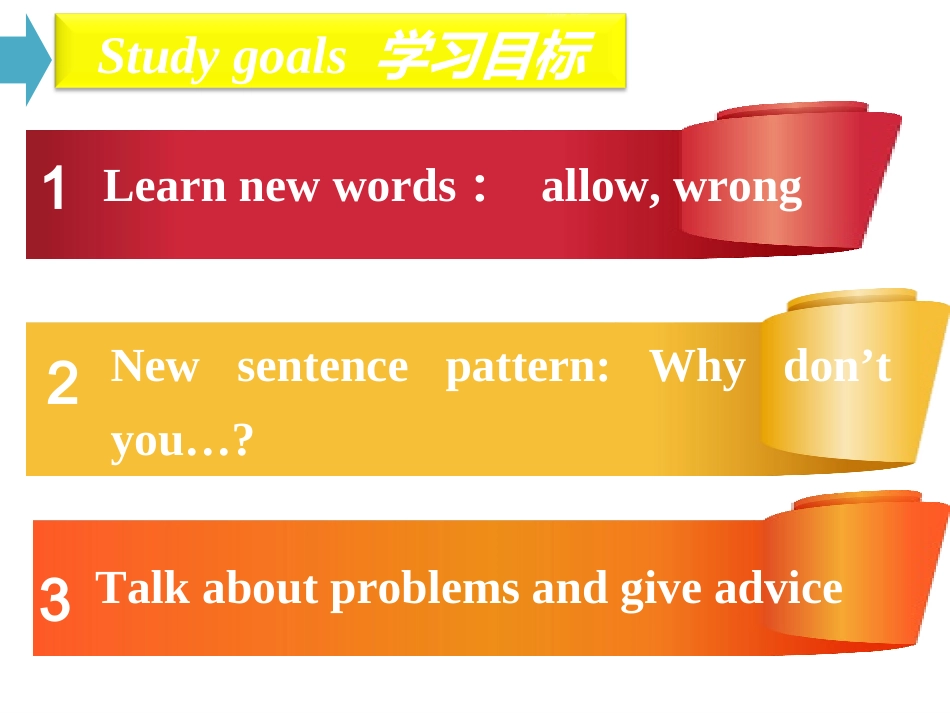 Study goals 学习目标

1 Learn new words： allow, wrong

2 New sentence pattern: Why don’t you…?

3 Talk about problems and give advice